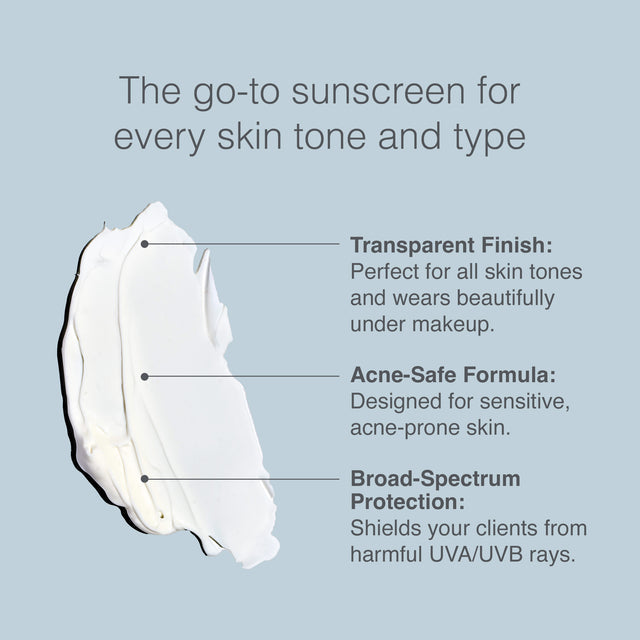 The go-to sunscreen for every skin tone and type

Transparent Finish:
Perfect for all skin tones and wears beautifully under makeup.

Acne-Safe Formula:
Designed for sensitive, acne-prone skin.

Broad-Spectrum Protection:
Shields your clients from harmful UVA/UVB rays.